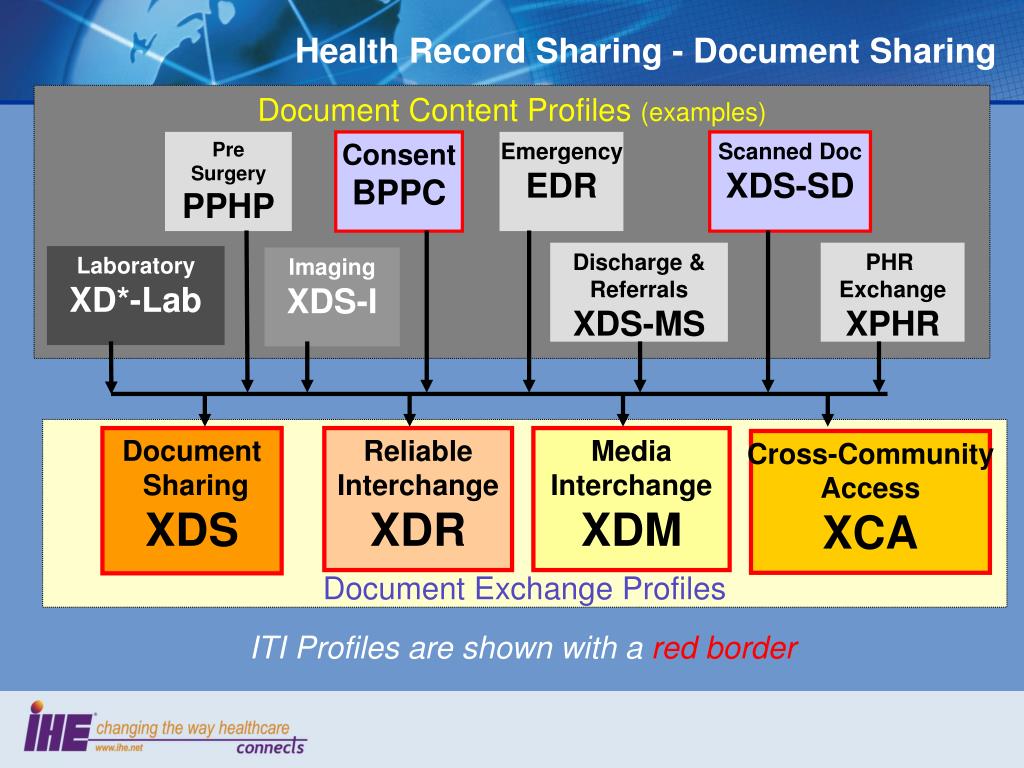 Health Record Sharing - Document Sharing

Document Content Profiles (examples)

Pre Surgery
PPHP

Consent
BPPC

Emergency
EDR

Scanned Doc
XDS-SD

Laboratory
XD*-Lab

Imaging
XDS-I

Discharge & Referrals
XDS-MS

PHR Exchange
XPHR

Document Sharing
XDS

Reliable Interchange
XDR

Media Interchange
XDM

Cross-Community Access
XCA

Document Exchange Profiles

ITI Profiles are shown with a red border

IHE changing the way healthcare connects
www.ihe.net